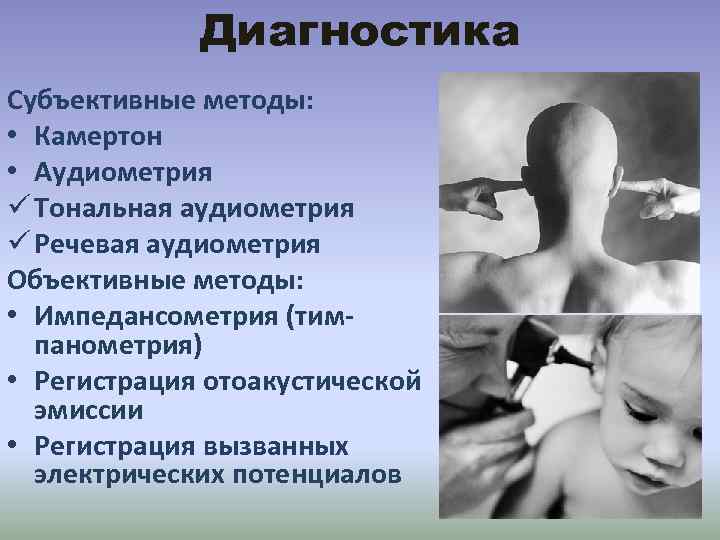 Диагностика

Субъективные методы:
• Камертон
• Аудиометрия
✓ Тональная аудиометрия
✓ Речевая аудиометрия
Объективные методы:
• Импедансометрия (тимпанометрия)
• Регистрация отоакустической эмиссии
• Регистрация вызванных электрических потенциалов